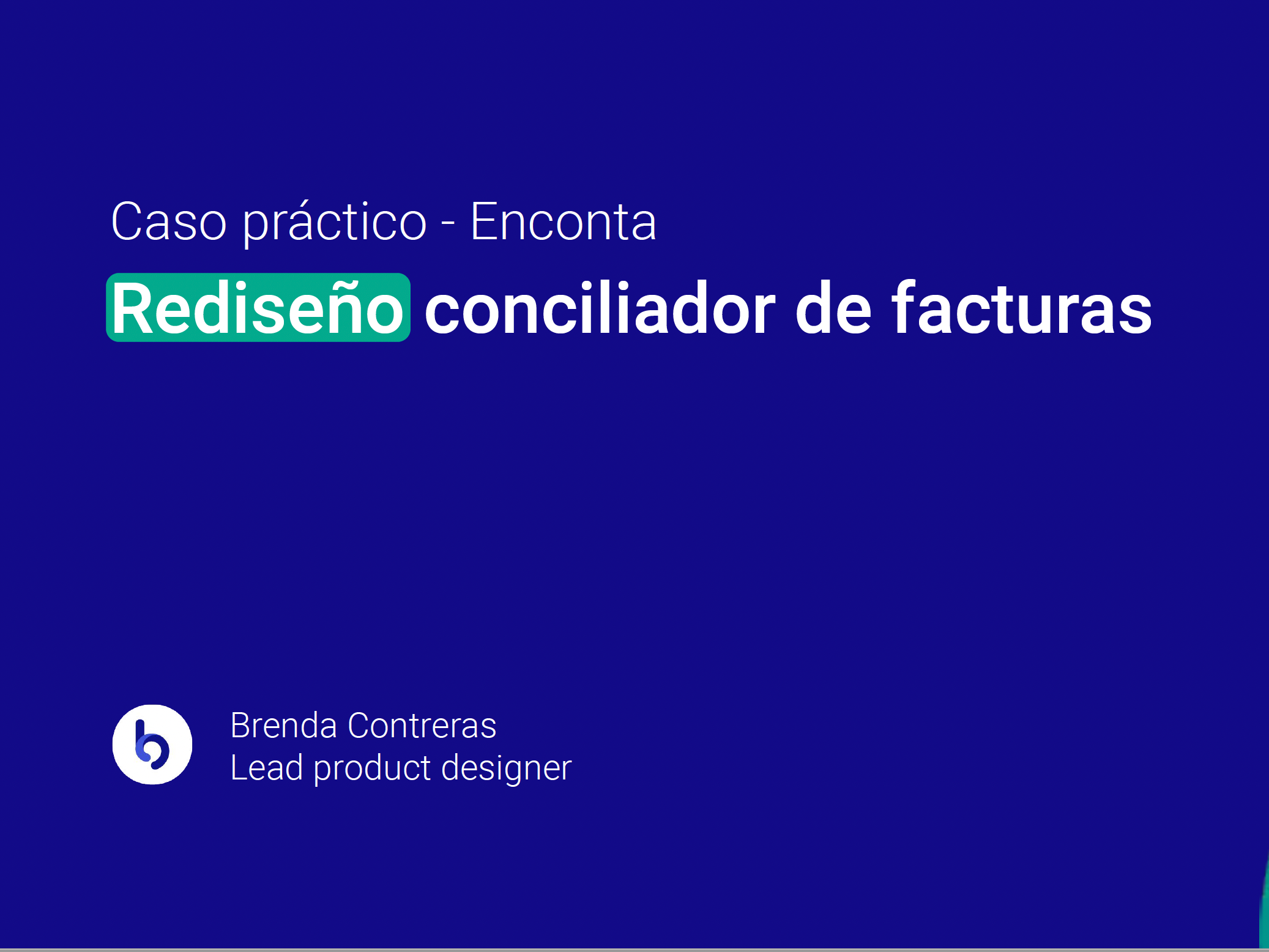 Caso práctico - Enconta

Rediseño conciliador de facturas

Brenda Contreras
Lead product designer